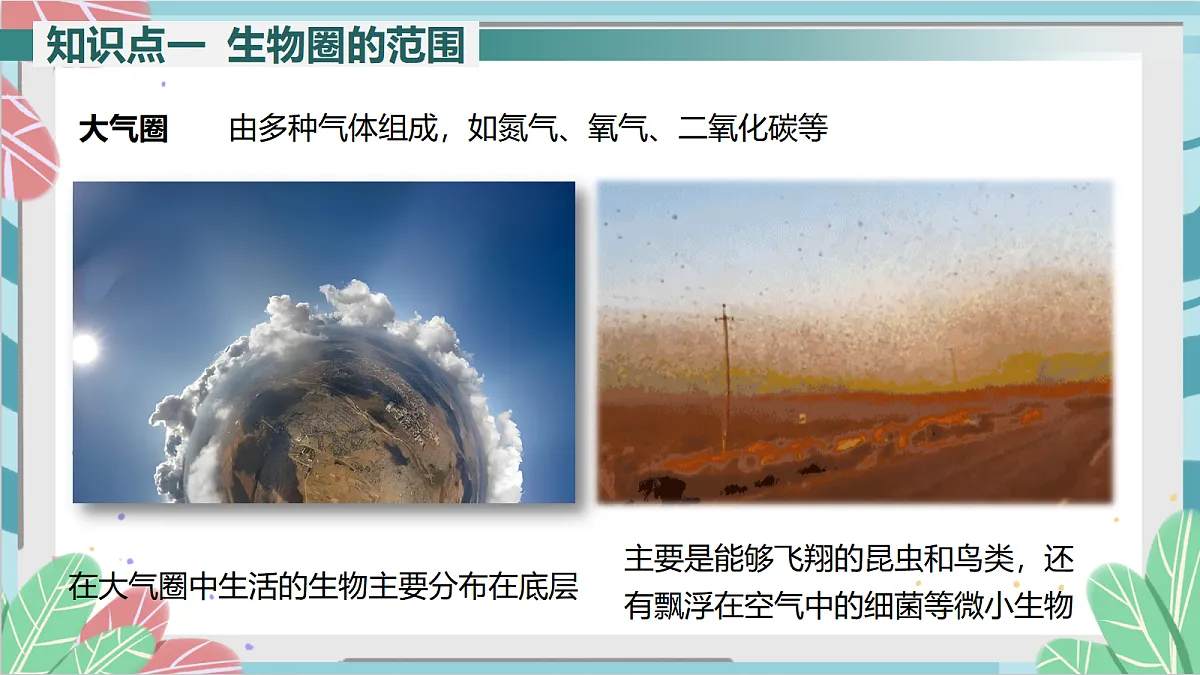 知识点一 生物圈的范围

大气圈 由多种气体组成，如氮气、氧气、二氧化碳等

在大气圈中生活的生物主要分布在底层

主要是能够飞翔的昆虫和鸟类，还有飘浮在空气中的细菌等微小生物